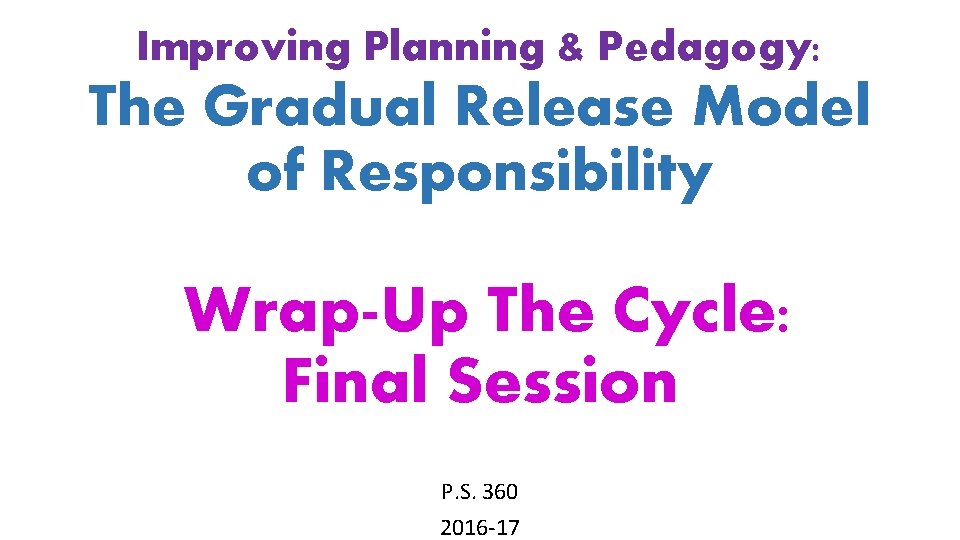 Improving Planning & Pedagogy:
The Gradual Release Model of Responsibility

Wrap-Up The Cycle: Final Session

P.S. 360
2016-17